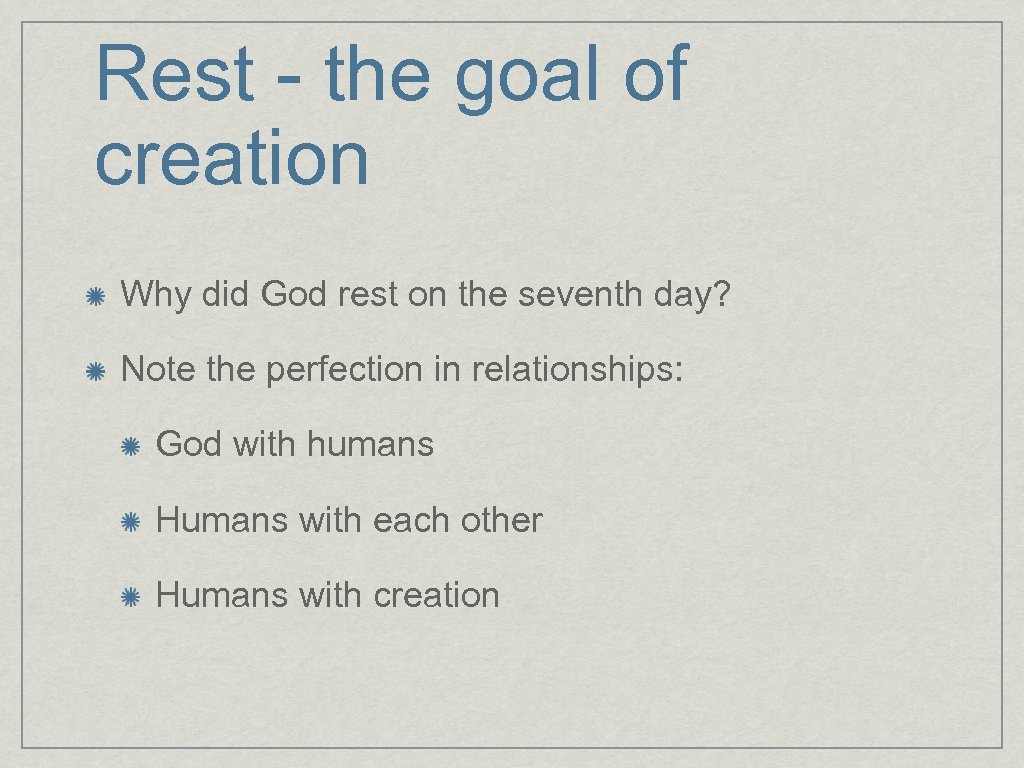 Rest - the goal of creation

Why did God rest on the seventh day?

Note the perfection in relationships:

God with humans

Humans with each other

Humans with creation